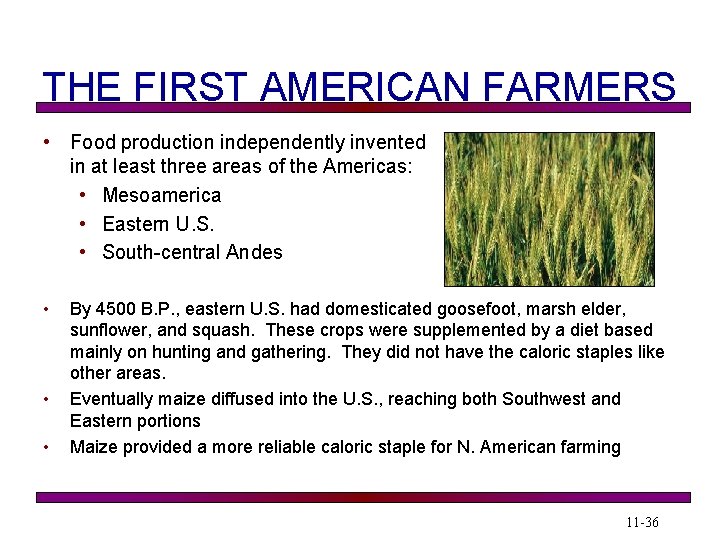 THE FIRST AMERICAN FARMERS

• Food production independently invented in at least three areas of the Americas:
  • Mesoamerica
  • Eastern U.S.
  • South-central Andes

• By 4500 B.P., eastern U.S. had domesticated goosefoot, marsh elder, sunflower, and squash. These crops were supplemented by a diet based mainly on hunting and gathering. They did not have the caloric staples like other areas.
• Eventually maize diffused into the U.S., reaching both Southwest and Eastern portions
• Maize provided a more reliable caloric staple for N. American farming

11-36